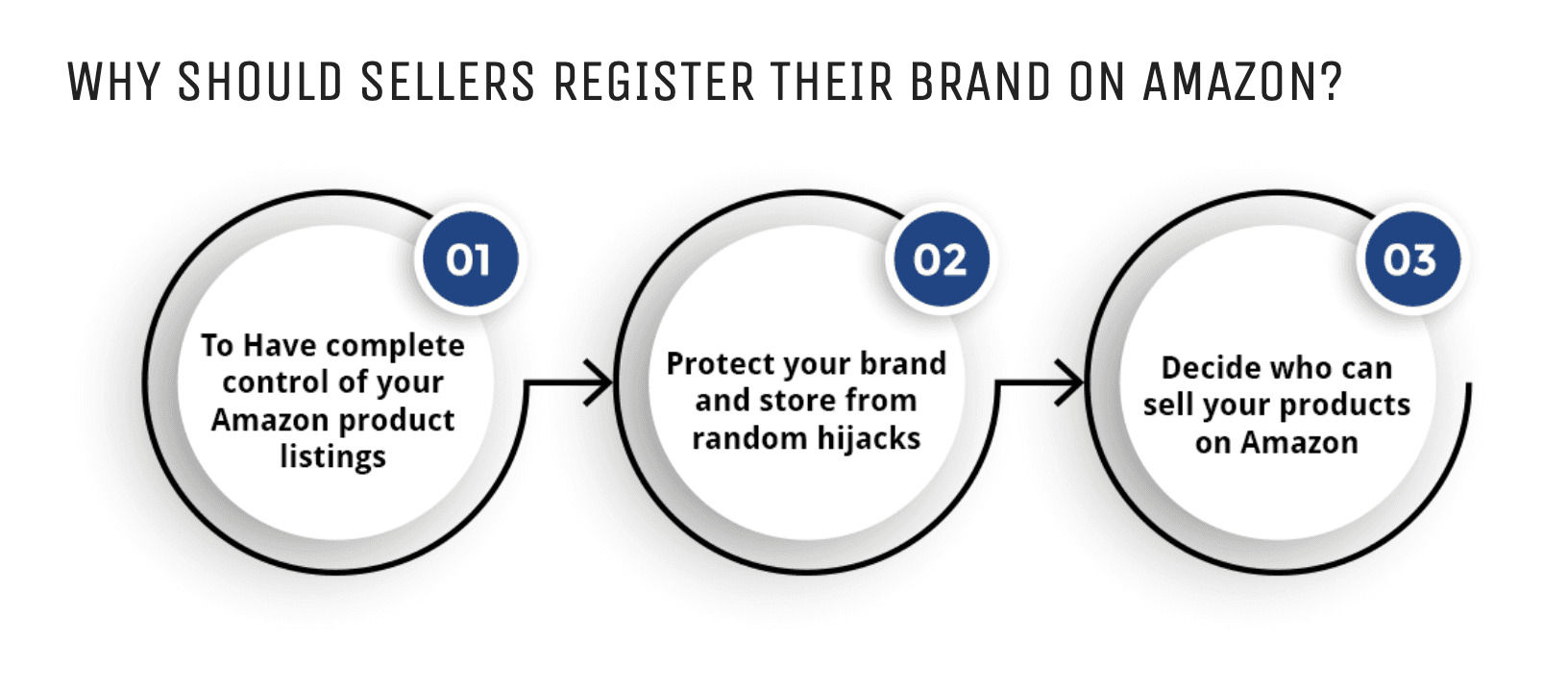 WHY SHOULD SELLERS REGISTER THEIR BRAND ON AMAZON?

01

To Have complete control of your Amazon product listings

02

Protect your brand and store from random hijacks

03

Decide who can sell your products on Amazon